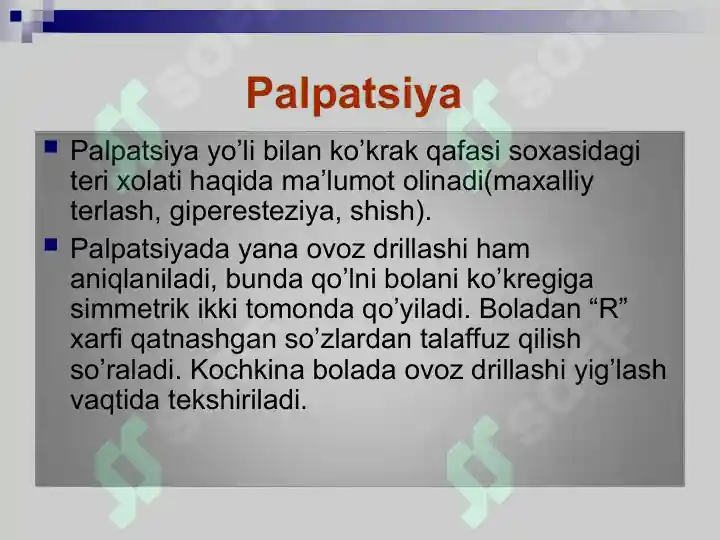 Palpatsiya

Palpatsiya yo’li bilan ko’krak qafasi soxasidagi teri xolati haqida ma’lumot olinadi(maxalliy terlash, giperesteziya, shish).

Palpatsiyada yana ovoz drillashi ham aniqlaniladi, bunda qo’lni bolani ko’kregiga simmetrik ikki tomonda qo’yiladi. Boladan “R” xarfi qatnashgan so’zlardan talaffuz qilish so’raladi. Kochkina bolada ovoz drillashi yig’lash vaqtida tekshiriladi.